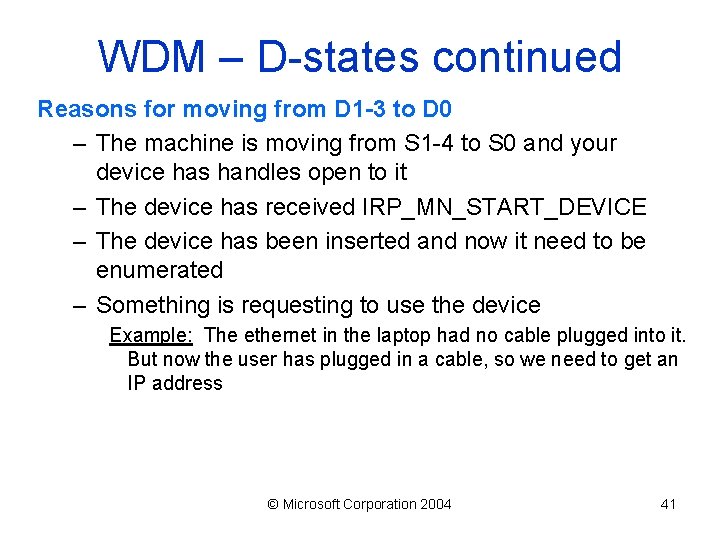 WDM – D-states continued

Reasons for moving from D1-3 to D0

– The machine is moving from S1-4 to S0 and your device has handles open to it

– The device has received IRP_MN_START_DEVICE

– The device has been inserted and now it need to be enumerated

– Something is requesting to use the device

Example: The ethernet in the laptop had no cable plugged into it. But now the user has plugged in a cable, so we need to get an IP address

© Microsoft Corporation 2004

41